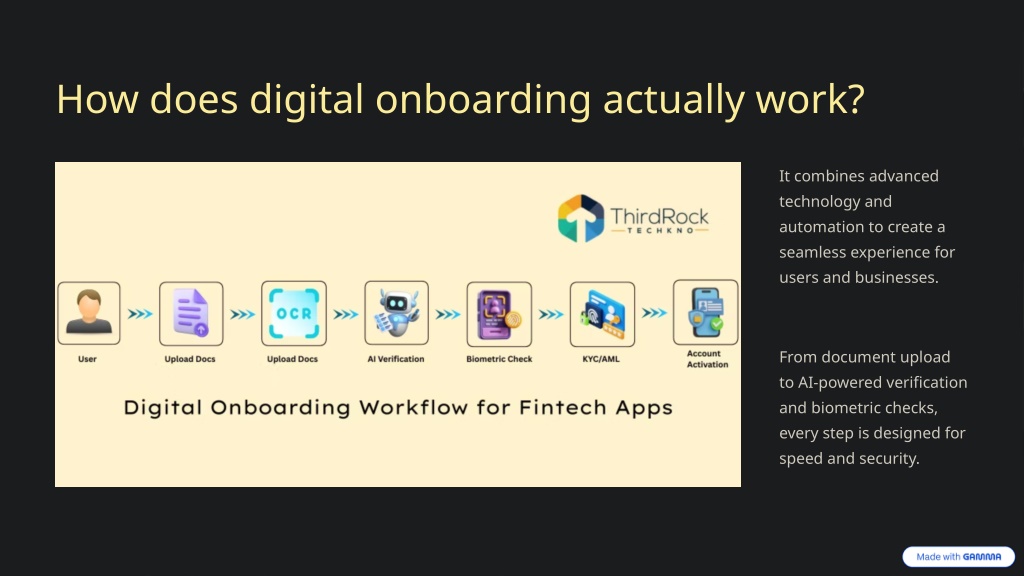 How does digital onboarding actually work?

ThirdRock TECHKNO

OCR

User

Upload Docs

Upload Docs

AI Verification

Biometric Check

KYC/AML

Account Activation

Digital Onboarding Workflow for Fintech Apps

It combines advanced technology and automation to create a seamless experience for users and businesses.

From document upload to AI-powered verification and biometric checks, every step is designed for speed and security.

Made with GAMMA